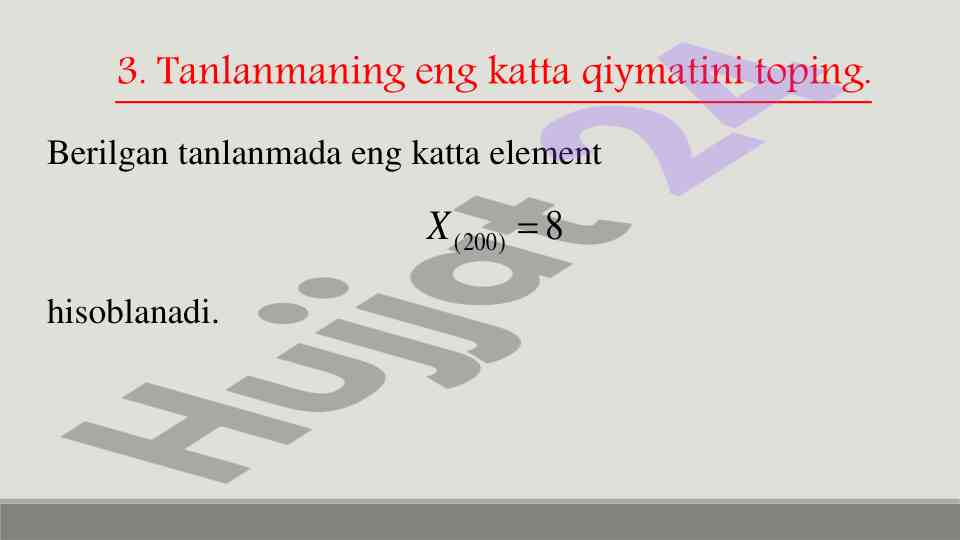 3. Tanlanmaning eng katta qiymatini toping.

Berilgan tanlanmada eng katta element

$X_{(200)} = 8$

hisoblanadi.

Hujjat 24